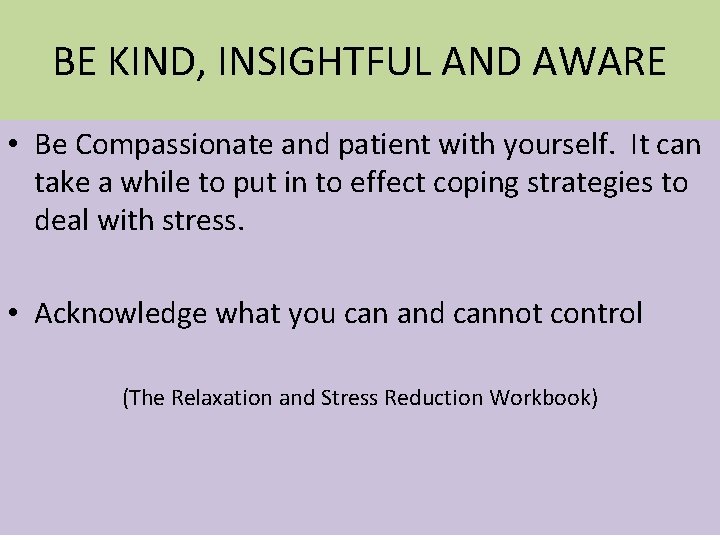 BE KIND, INSIGHTFUL AND AWARE

• Be Compassionate and patient with yourself. It can take a while to put in to effect coping strategies to deal with stress.

• Acknowledge what you can and cannot control

(The Relaxation and Stress Reduction Workbook)